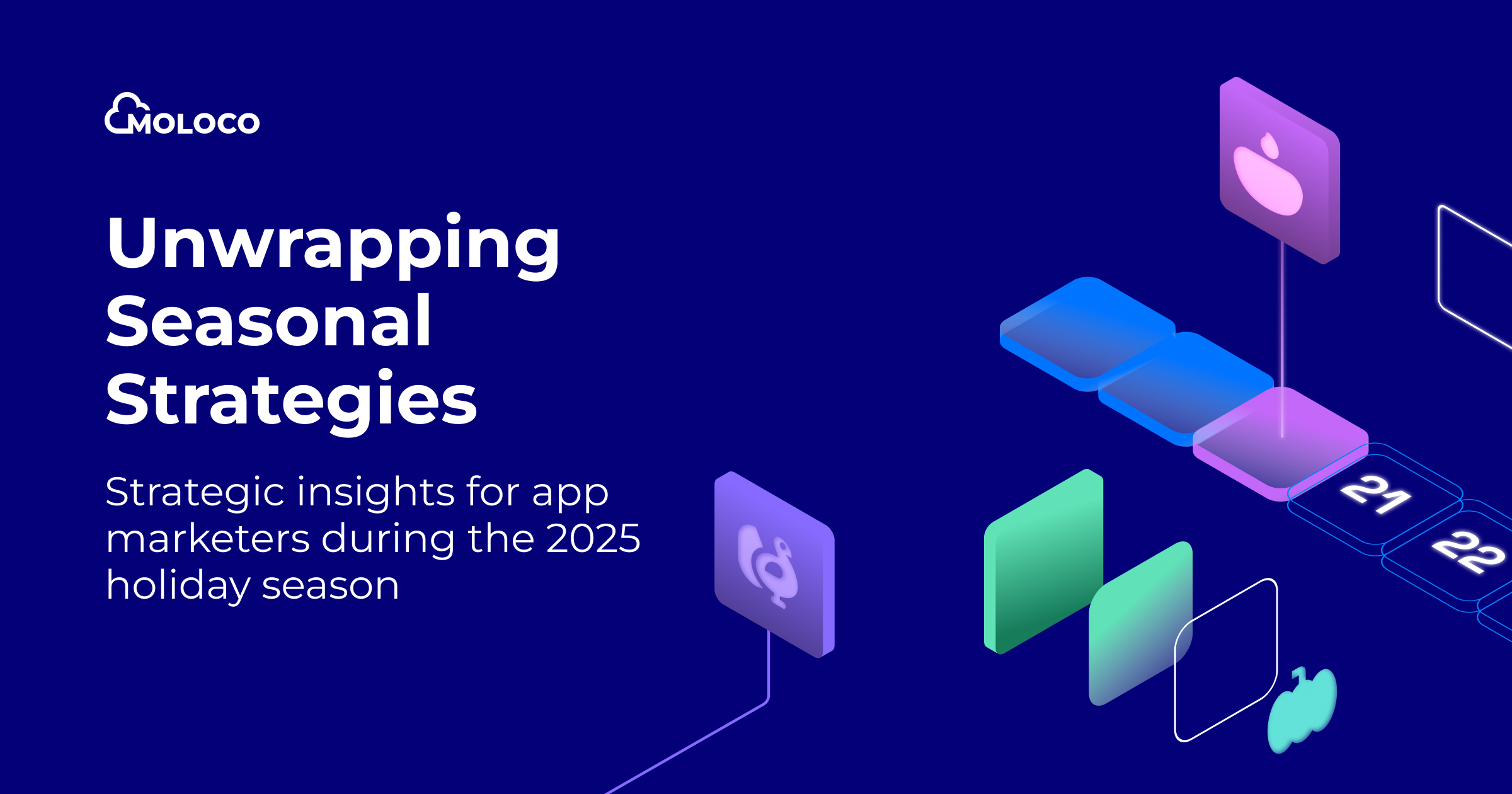 MOLOCO

Unwrapping Seasonal Strategies

Strategic insights for app marketers during the 2025 holiday season

21

22